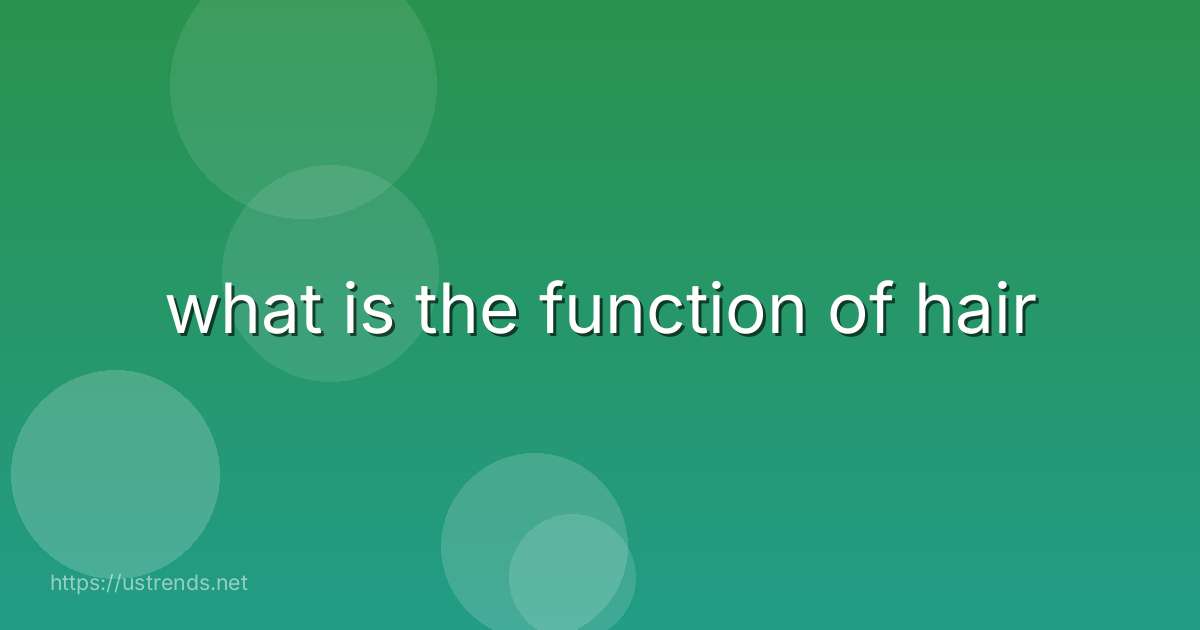 what is the function of hair

https://ustrends.net